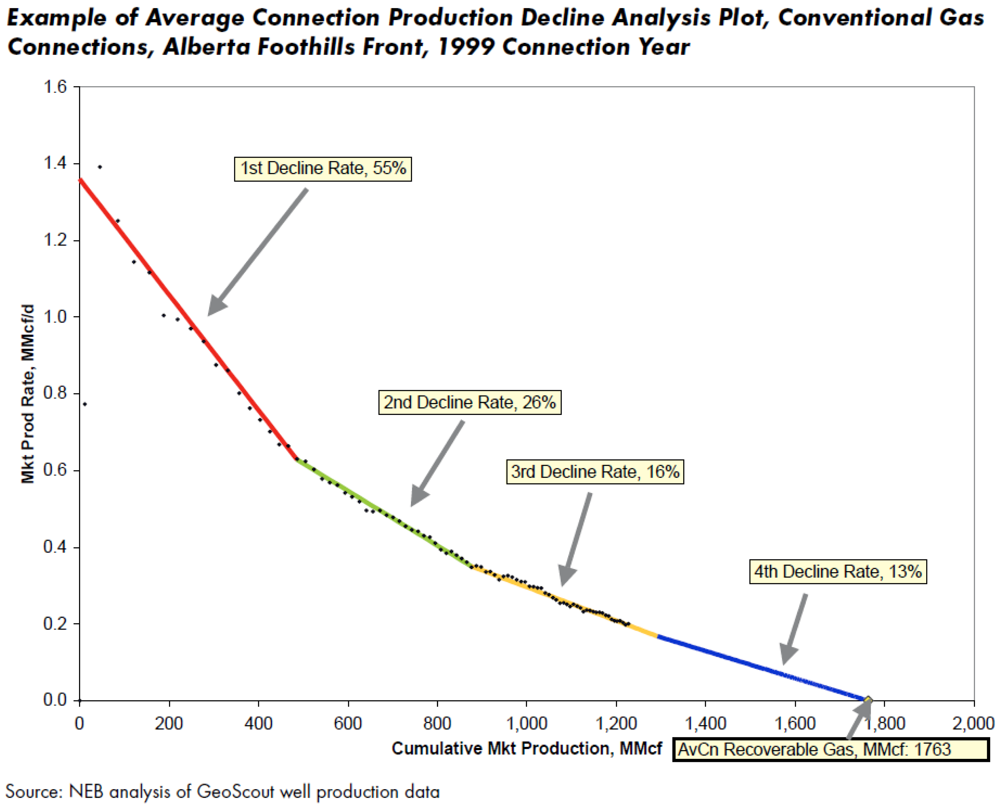 Example of Average Connection Production Decline Analysis Plot, Conventional Gas Connections, Alberta Foothills Front, 1999 Connection Year

1.6
1.4
1.2
1.0
0.8
0.6
0.4
0.2
0.0

Mkt Prod Rate, MMcf/d

1st Decline Rate, 55%
2nd Decline Rate, 26%
3rd Decline Rate, 16%
4th Decline Rate, 13%

0 200 400 600 800 1,000 1,200 1,400 1,600 1,800 2,000

Cumulative Mkt Production, MMcf

AvCn Recoverable Gas, MMcf: 1763

Source: NEB analysis of GeoScout well production data